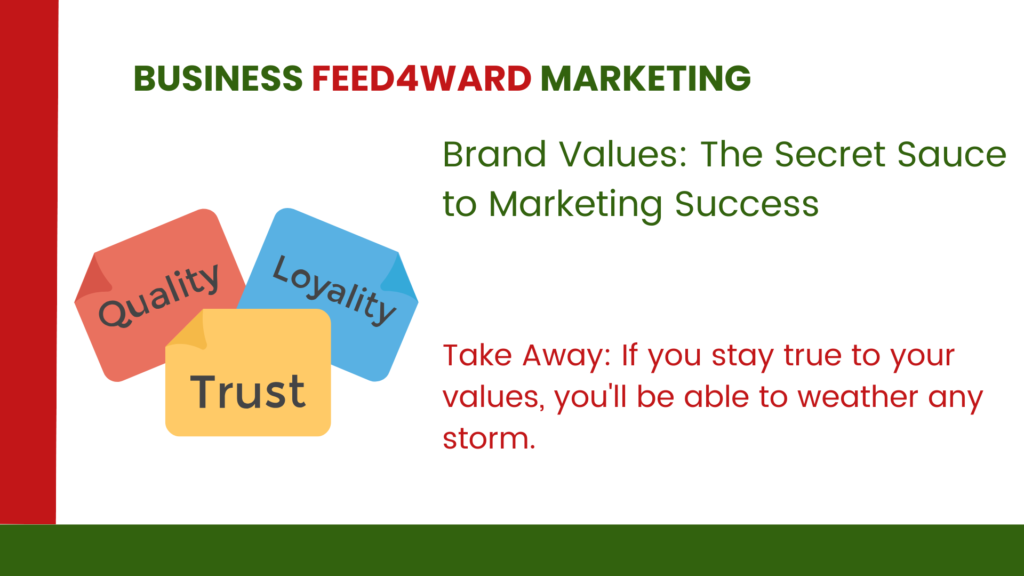 BUSINESS FEED4WARD MARKETING

Brand Values: The Secret Sauce to Marketing Success

Quality

Loyality

Trust

Take Away: If you stay true to your values, you'll be able to weather any storm.